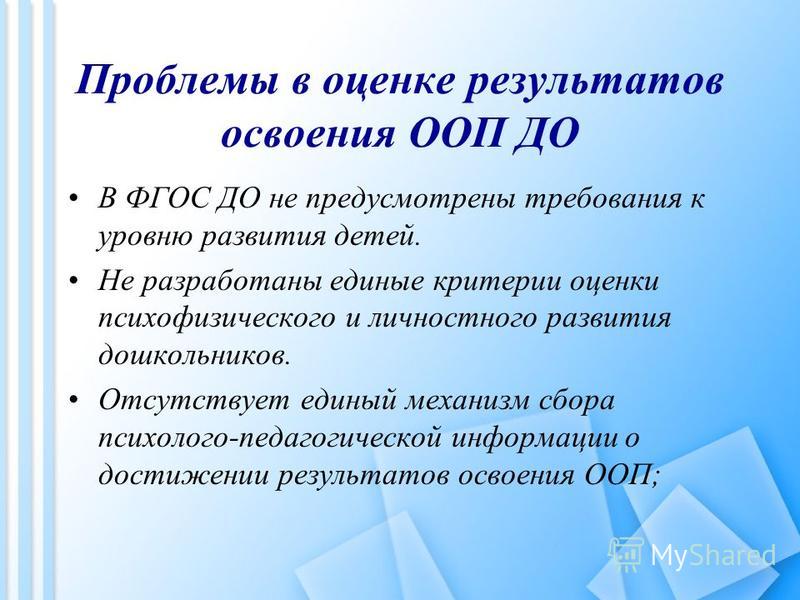 Проблемы в оценке результатов освоения ООП ДО

• В ФГОС ДО не предусмотрены требования к уровню развития детей.
• Не разработаны единые критерии оценки психофизического и личностного развития дошкольников.
• Отсутствует единый механизм сбора психолого-педагогической информации о достижении результатов освоения ООП;

MyShared